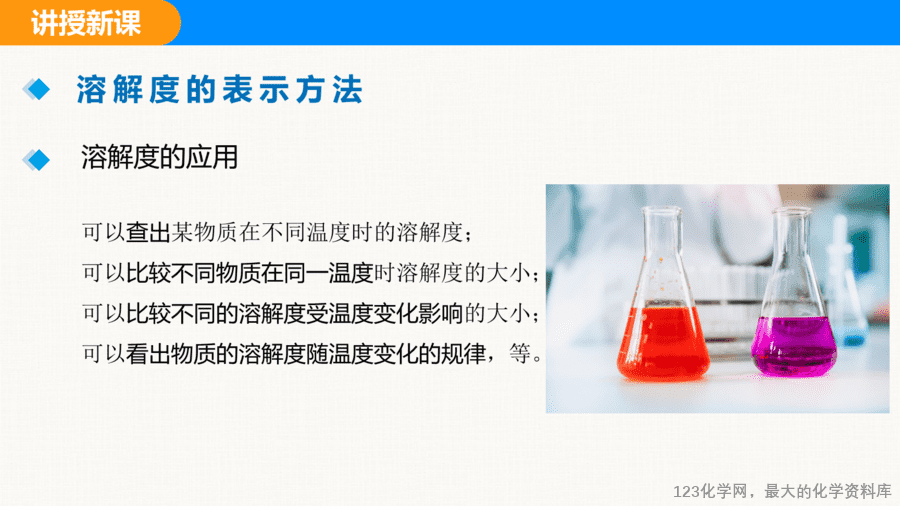 讲授新课

溶解度的表示方法

溶解度的应用

可以查出某物质在不同温度时的溶解度；
可以比较不同物质在同一温度时溶解度的大小；
可以比较不同的溶解度受温度变化影响的大小；
可以看出物质的溶解度随温度变化的规律，等。

123化学网，最大的化学资料库